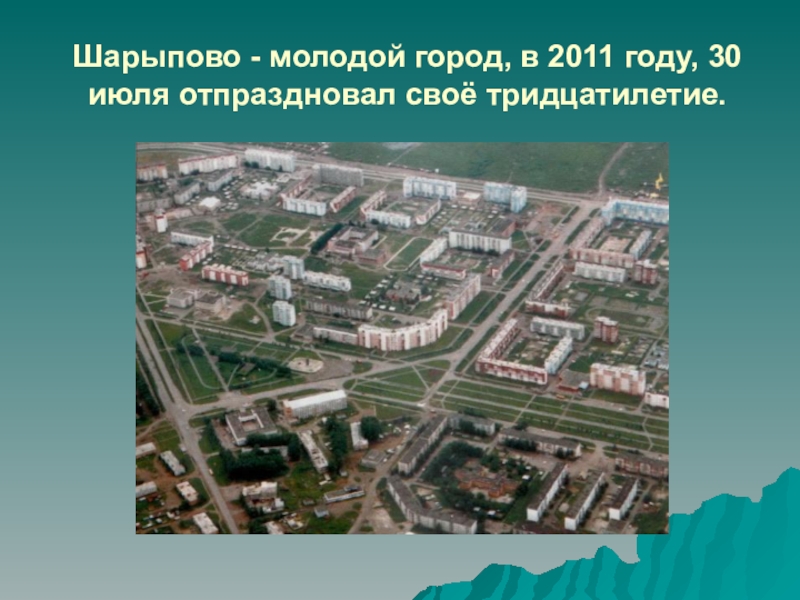 Шарыпово - молодой город, в 2011 году, 30 июля отпраздновал своё тридцатилетие.